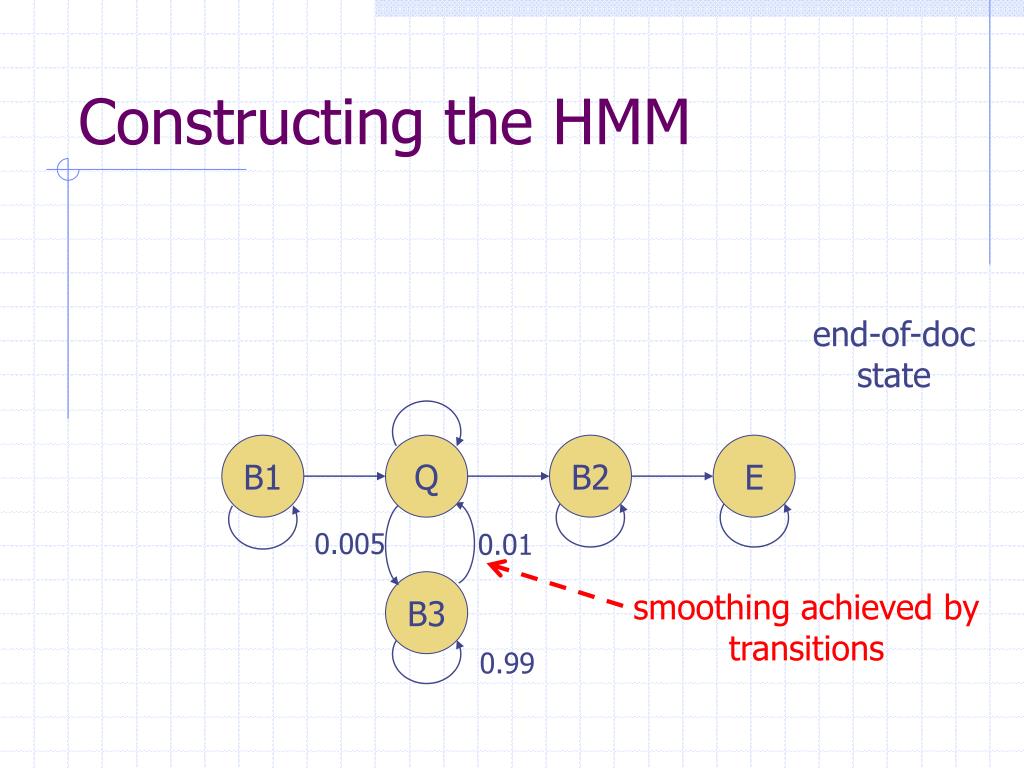 Constructing the HMM

end-of-doc state

B1

Q

B2

E

0.005

0.01

B3

0.99

smoothing achieved by transitions